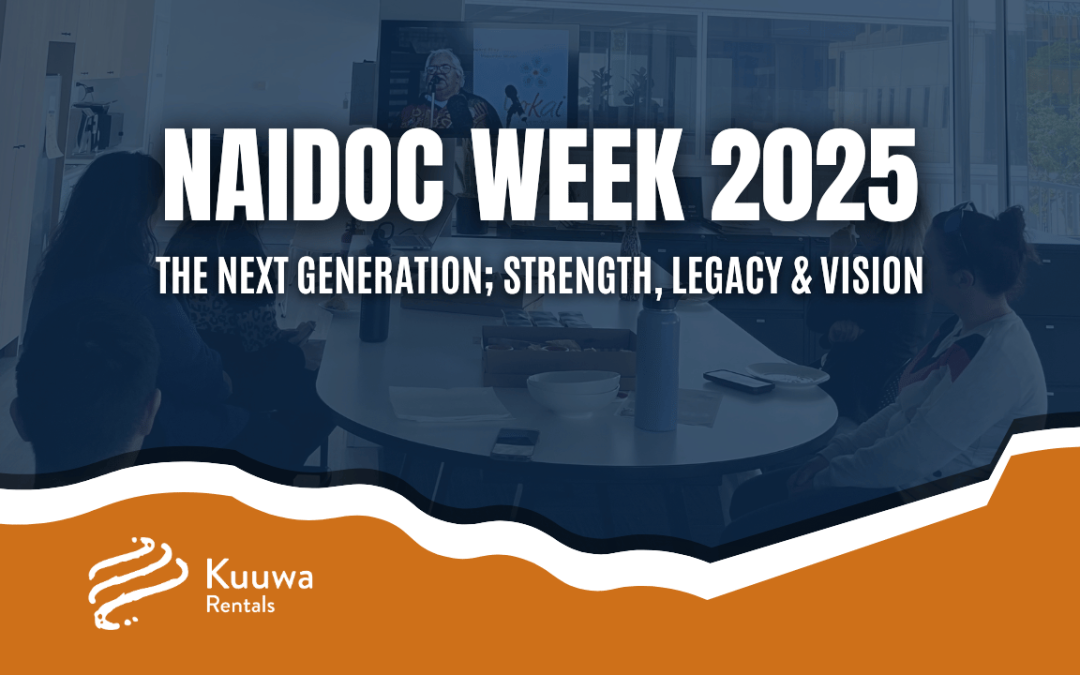 NAIDOC WEEK 2025

THE NEXT GENERATION; STRENGTH, LEGACY & VISION

Kuuwa
Rentals